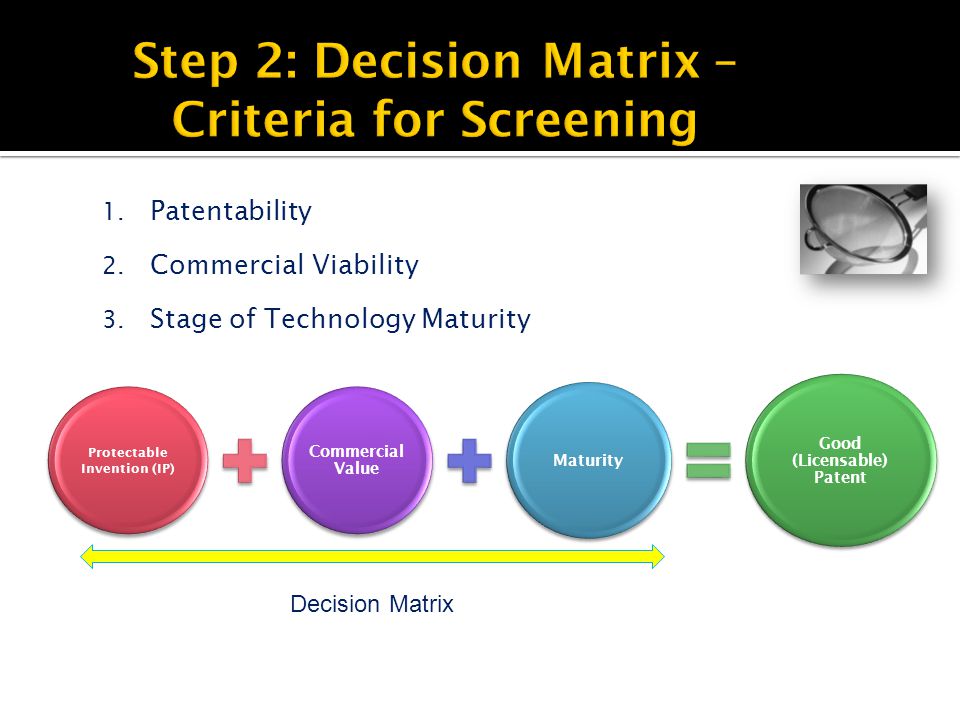 Step 2: Decision Matrix – Criteria for Screening

1. Patentability
2. Commercial Viability
3. Stage of Technology Maturity

Protectable Invention (IP)

Commercial Value

Maturity

Good (Licensable) Patent

Decision Matrix